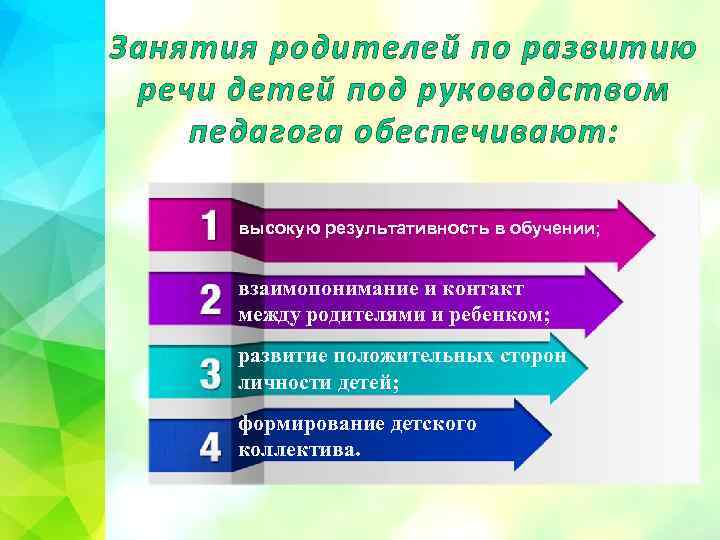 Занятия родителей по развитию речи детей под руководством педагога обеспечивают:

1 высокую результативность в обучении;

2 взаимопонимание и контакт между родителями и ребенком;

3 развитие положительных сторон личности детей;

4 формирование детского коллектива.